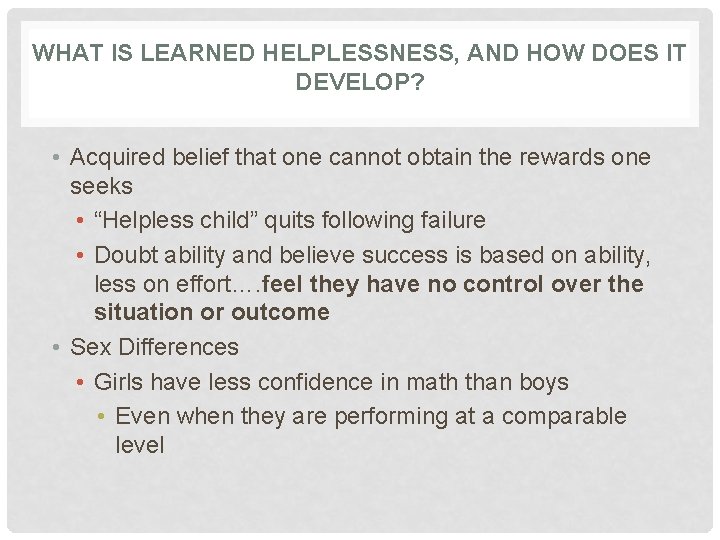 WHAT IS LEARNED HELPLESSNESS, AND HOW DOES IT DEVELOP?

• Acquired belief that one cannot obtain the rewards one seeks
• “Helpless child” quits following failure
• Doubt ability and believe success is based on ability, less on effort….feel they have no control over the situation or outcome
• Sex Differences
• Girls have less confidence in math than boys
• Even when they are performing at a comparable level